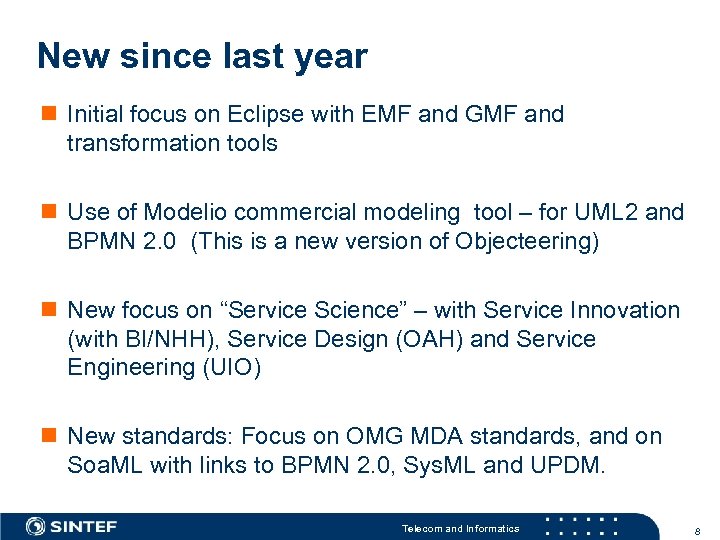 New since last year

Initial focus on Eclipse with EMF and GMF and transformation tools

Use of Modelio commercial modeling  tool – for UML2 and BPMN 2.0  (This is a new version of Objecteering)

New focus on “Service Science” – with Service Innovation (with BI/NHH), Service Design (OAH) and Service Engineering (UIO)

New standards: Focus on OMG MDA standards, and on SoaML with links to BPMN 2.0, SysML and UPDM.

SINTEF

Telecom and Informatics

8